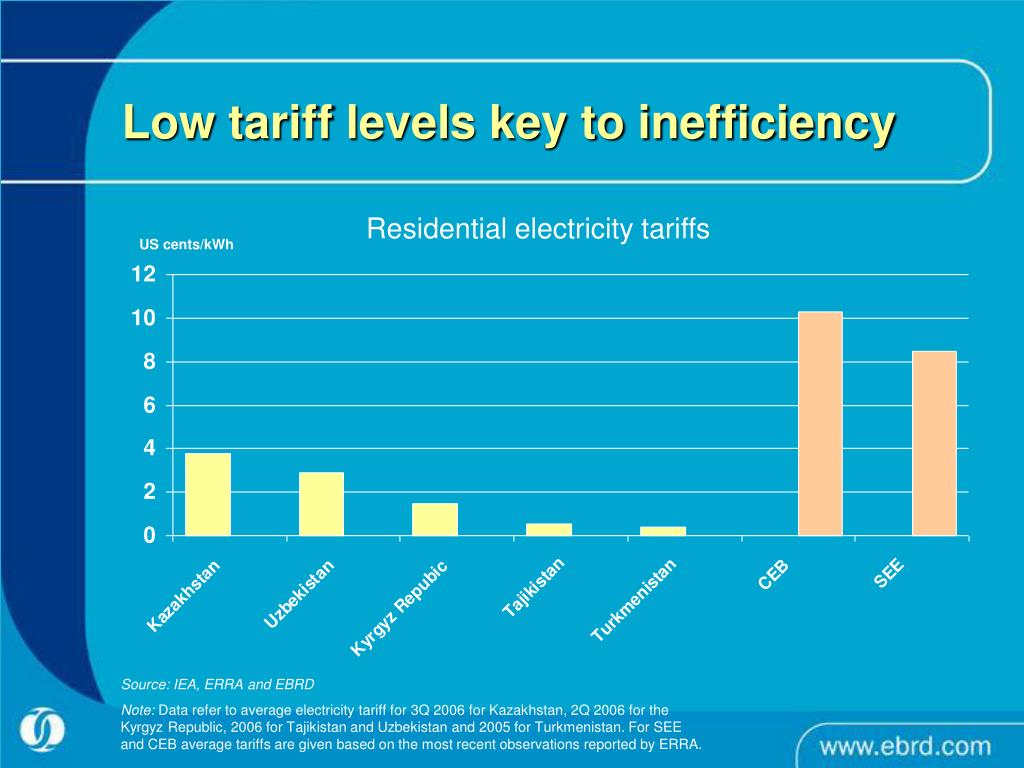 Low tariff levels key to inefficiency

Residential electricity tariffs

US cents/kWh

12
10
8
6
4
2
0

Kazakhstan
Uzbekistan
Kyrgyz Repubic
Tajikistan
Turkmenistan
CEB
SEE

Source: IEA, ERRA and EBRD

Note: Data refer to average electricity tariff for 3Q 2006 for Kazakhstan, 2Q 2006 for the Kyrgyz Republic, 2006 for Tajikistan and Uzbekistan and 2005 for Turkmenistan. For SEE and CEB average tariffs are given based on the most recent observations reported by ERRA.

www.ebrd.com